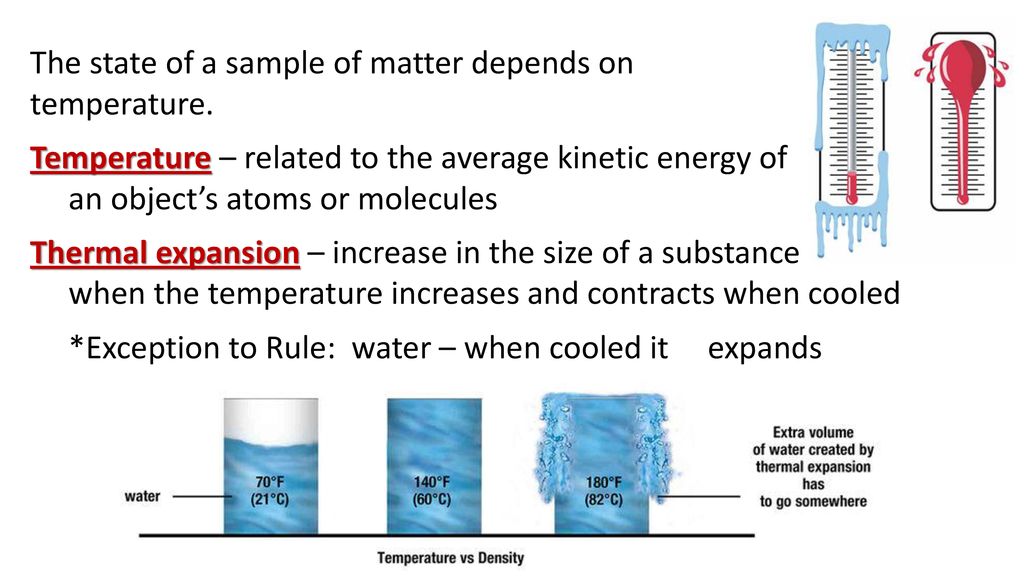 The state of a sample of matter depends on temperature.

Temperature – related to the average kinetic energy of an object's atoms or molecules

Thermal expansion – increase in the size of a substance when the temperature increases and contracts when cooled

*Exception to Rule: water – when cooled it expands

water

70°F (21°C)

140°F (60°C)

180°F (82°C)

Extra volume of water created by thermal expansion has to go somewhere

Temperature vs Density